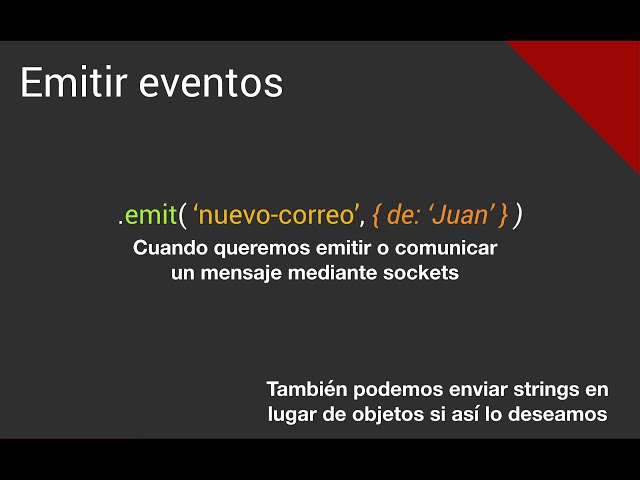 Emitir eventos

.emit( ‘nuevo-correo’, { de: ‘Juan’ } )

Cuando queremos emitir o comunicar un mensaje mediante sockets

También podemos enviar strings en lugar de objetos si así lo deseamos